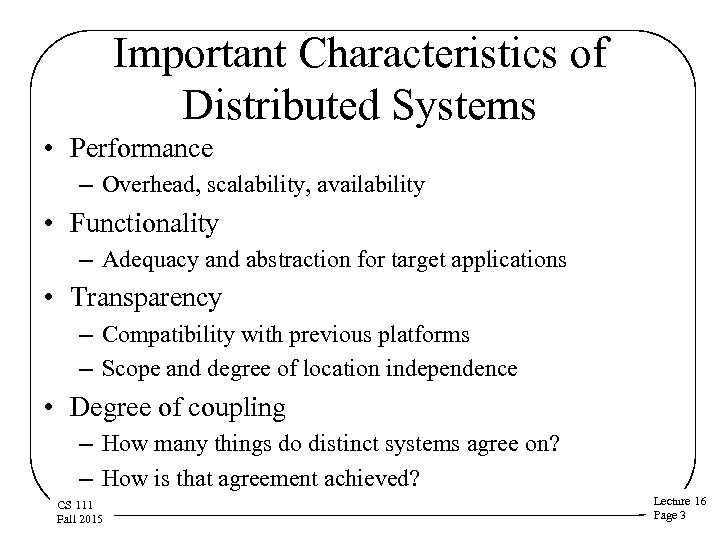 Important Characteristics of Distributed Systems

• Performance
– Overhead, scalability, availability
• Functionality
– Adequacy and abstraction for target applications
• Transparency
– Compatibility with previous platforms
– Scope and degree of location independence
• Degree of coupling
– How many things do distinct systems agree on?
– How is that agreement achieved?

CS 111
Fall 2015

Lecture 16
Page 3